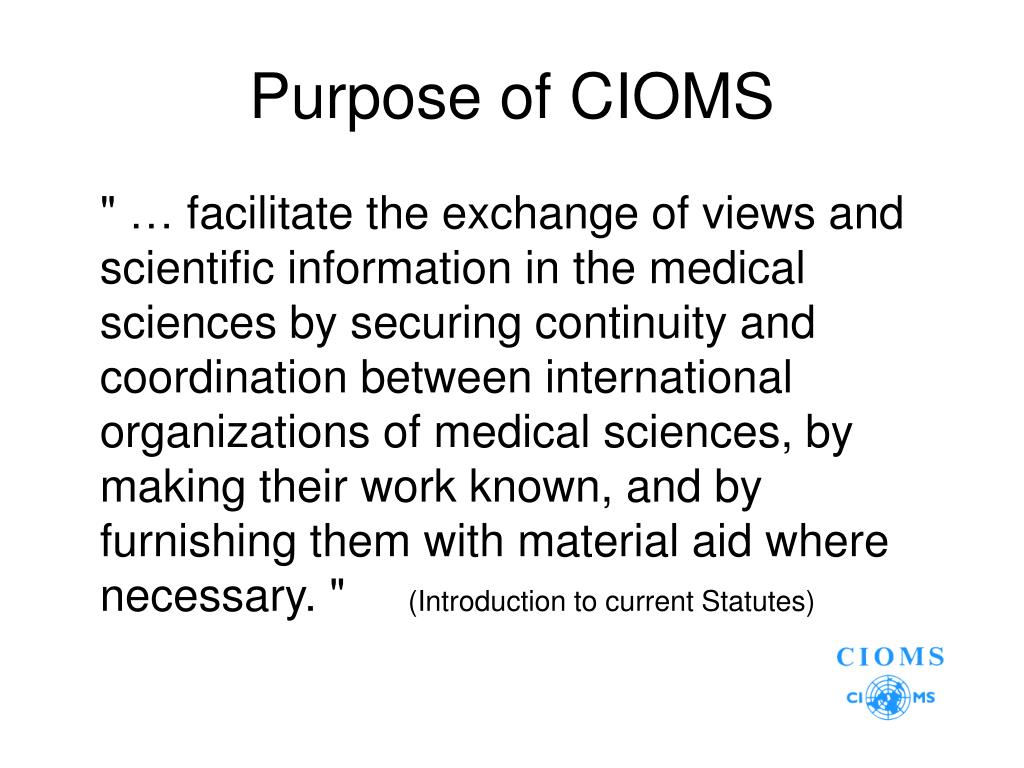 Purpose of CIOMS

" … facilitate the exchange of views and scientific information in the medical sciences by securing continuity and coordination between international organizations of medical sciences, by making their work known, and by furnishing them with material aid where necessary. " (Introduction to current Statutes)

CIOMS

CI MS